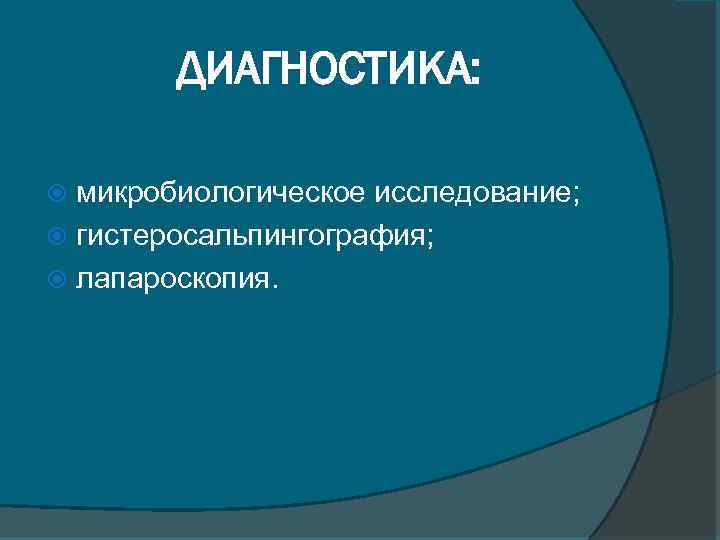 ДИАГНОСТИКА:

микробиологическое исследование;
гистеросальпингография;
лапароскопия.